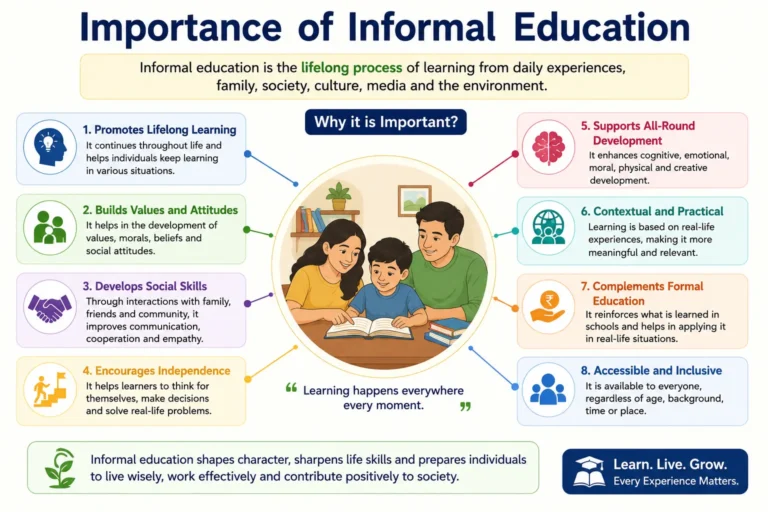 Importance of Informal Education

Informal education is the lifelong process of learning from daily experiences, family, society, culture, media and the environment.

Why it is Important?

1. Promotes Lifelong Learning
It continues throughout life and helps individuals keep learning in various situations.

2. Builds Values and Attitudes
It helps in the development of values, morals, beliefs and social attitudes.

3. Develops Social Skills
Through interactions with family, friends and community, it improves communication, cooperation and empathy.

4. Encourages Independence
It helps learners to think for themselves, make decisions and solve real-life problems.

5. Supports All-Round Development
It enhances cognitive, emotional, moral, physical and creative development.

6. Contextual and Practical
Learning is based on real-life experiences, making it more meaningful and relevant.

7. Complements Formal Education
It reinforces what is learned in schools and helps in applying it in real-life situations.

8. Accessible and Inclusive
It is available to everyone, regardless of age, background, time or place.

“ Learning happens everywhere every moment. ”

Informal education shapes character, sharpens life skills and prepares individuals to live wisely, work effectively and contribute positively to society.

Learn. Live. Grow.
Every Experience Matters.